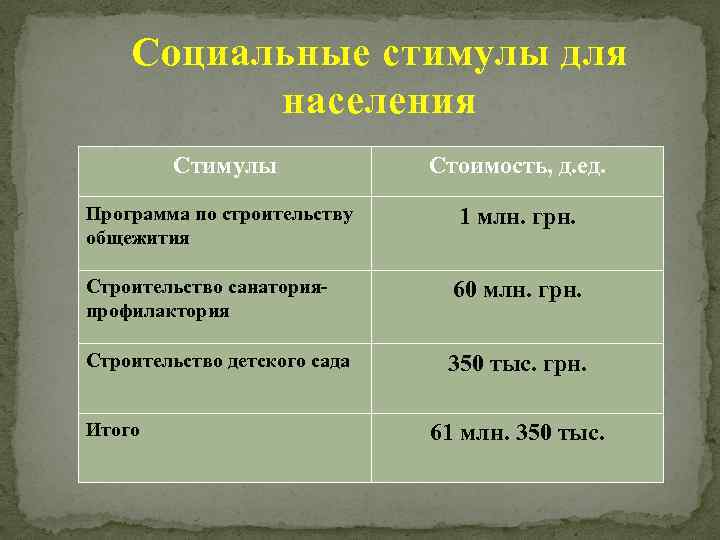 Социальные стимулы для населения

| Стимулы | Стоимость, д.ед. |
|---|---|
| Программа по строительству общежития | 1 млн. грн. |
| Строительство санатория-профилактория | 60 млн. грн. |
| Строительство детского сада | 350 тыс. грн. |
| Итого | 61 млн. 350 тыс. |